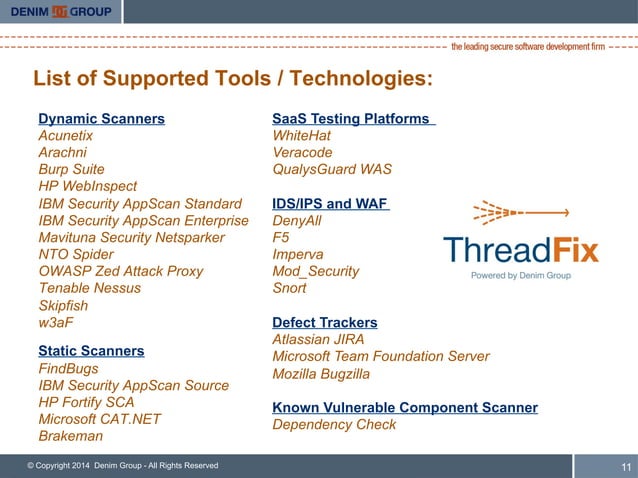 DENIM GROUP

the leading secure software development firm

List of Supported Tools / Technologies:

Dynamic Scanners
Acunetix
Arachni
Burp Suite
HP WebInspect
IBM Security AppScan Standard
IBM Security AppScan Enterprise
Mavituna Security Netsparker
NTO Spider
OWASP Zed Attack Proxy
Tenable Nessus
Skipfish
w3aF

Static Scanners
FindBugs
IBM Security AppScan Source
HP Fortify SCA
Microsoft CAT.NET
Brakeman

SaaS Testing Platforms
WhiteHat
Veracode
QualysGuard WAS

IDS/IPS and WAF
DenyAll
F5
Imperva
Mod_Security
Snort

Defect Trackers
Atlassian JIRA
Microsoft Team Foundation Server
Mozilla Bugzilla

Known Vulnerable Component Scanner
Dependency Check

ThreadFix
Powered by Denim Group

© Copyright 2014 Denim Group - All Rights Reserved

11